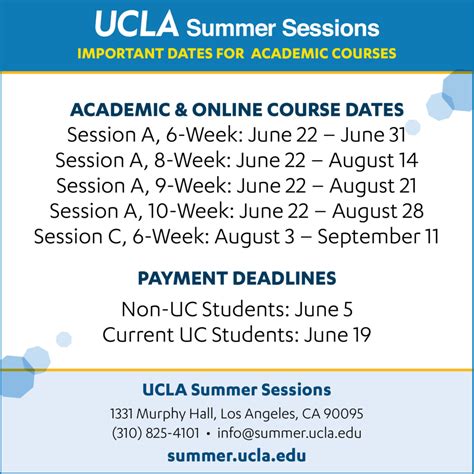 UCLA Summer Sessions
IMPORTANT DATES FOR ACADEMIC COURSES

ACADEMIC & ONLINE COURSE DATES
Session A, 6-Week: June 22 – June 31
Session A, 8-Week: June 22 – August 14
Session A, 9-Week: June 22 – August 21
Session A, 10-Week: June 22 – August 28
Session C, 6-Week: August 3 – September 11

PAYMENT DEADLINES
Non-UC Students: June 5
Current UC Students: June 19

UCLA Summer Sessions
1331 Murphy Hall, Los Angeles, CA 90095
(310) 825-4101 • info@summer.ucla.edu
summer.ucla.edu